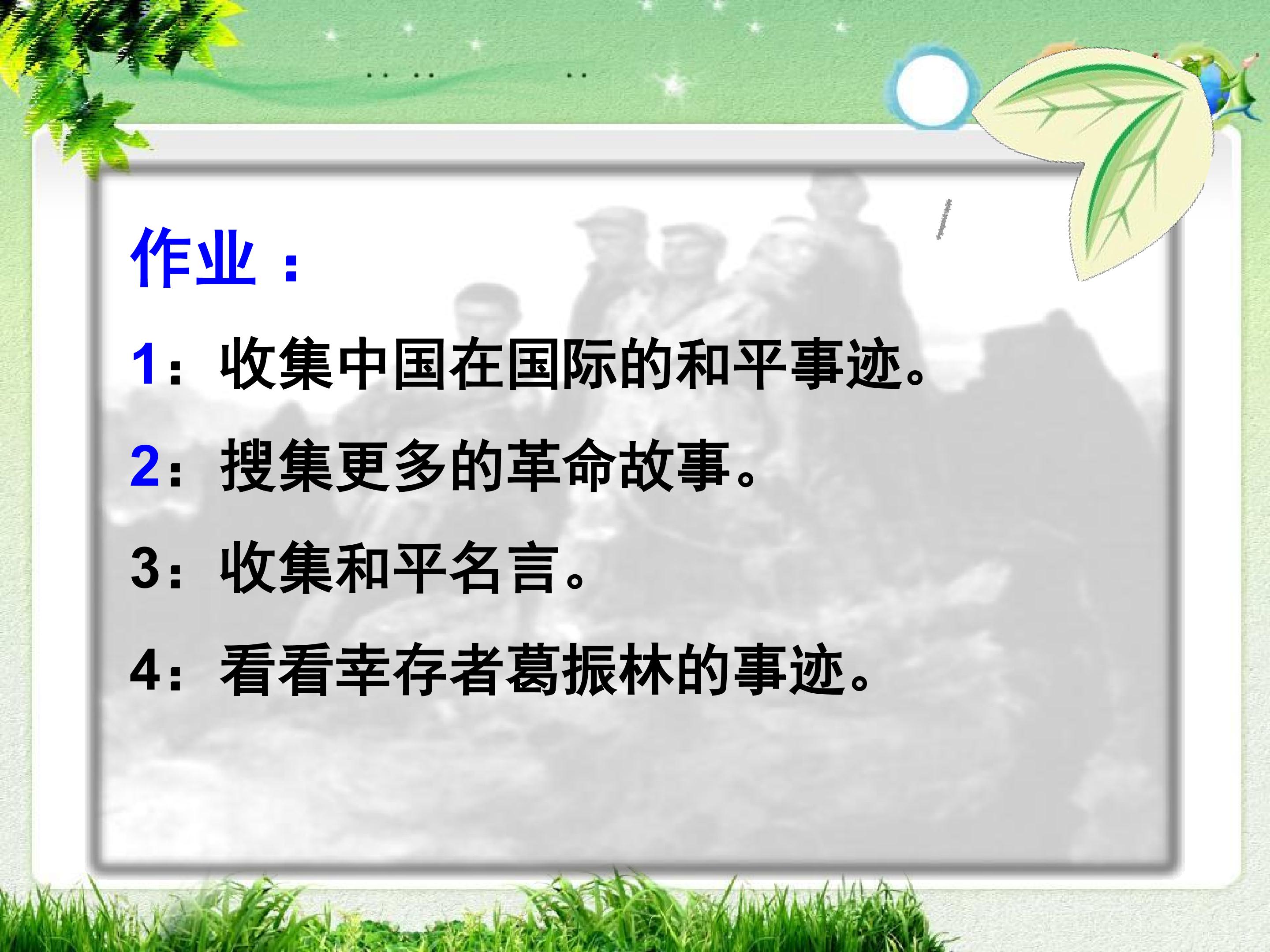 作业：

1：收集中国在国际的和平事迹。

2：搜集更多的革命故事。

3：收集和平名言。

4：看看幸存者葛振林的事迹。